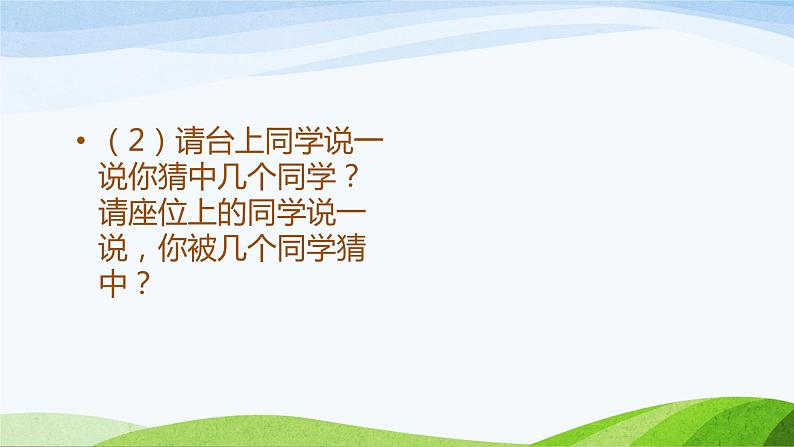 • （2）请台上同学说一说你猜中几个同学？请座位上的同学说一说，你被几个同学猜中？